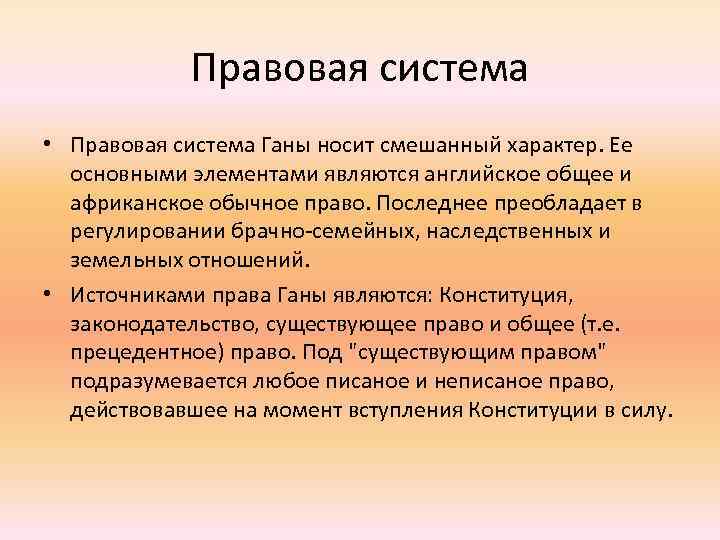 Правовая система

• Правовая система Ганы носит смешанный характер. Ее основными элементами являются английское общее и африканское обычное право. Последнее преобладает в регулировании брачно-семейных, наследственных и земельных отношений.

• Источниками права Ганы являются: Конституция, законодательство, существующее право и общее (т.е. прецедентное) право. Под "существующим правом" подразумевается любое писаное и неписаное право, действовавшее на момент вступления Конституции в силу.